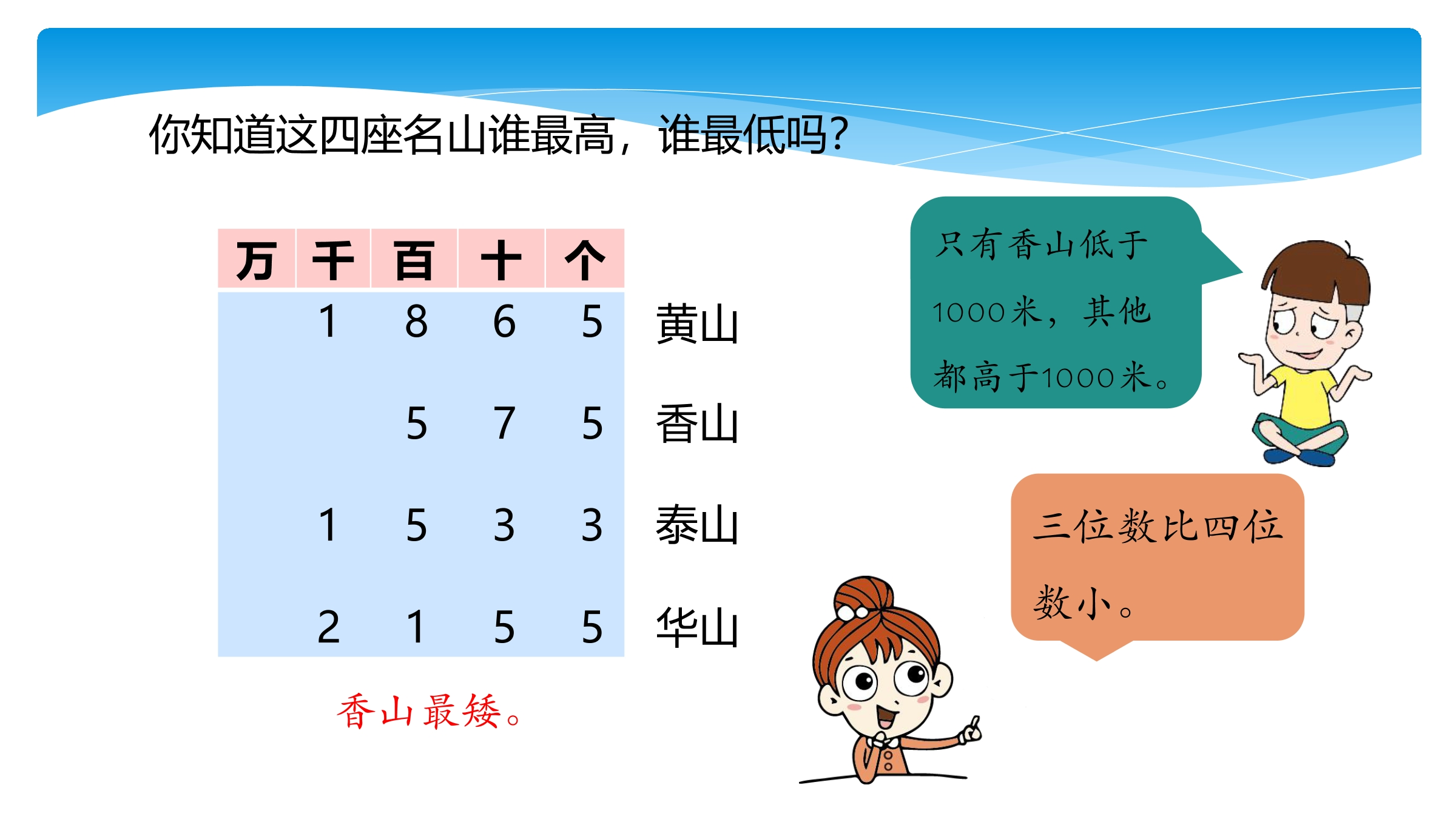 你知道这四座名山谁最高，谁最低吗？

| 万 | 千 | 百 | 十 | 个 | |
|---|---|---|---|---|---|
| | 1 | 8 | 6 | 5 | 黄山 |
| | | 5 | 7 | 5 | 香山 |
| | 1 | 5 | 3 | 3 | 泰山 |
| | 2 | 1 | 5 | 5 | 华山 |

香山最矮。

只有香山低于1000米，其他都高于1000米。

三位数比四位数小。